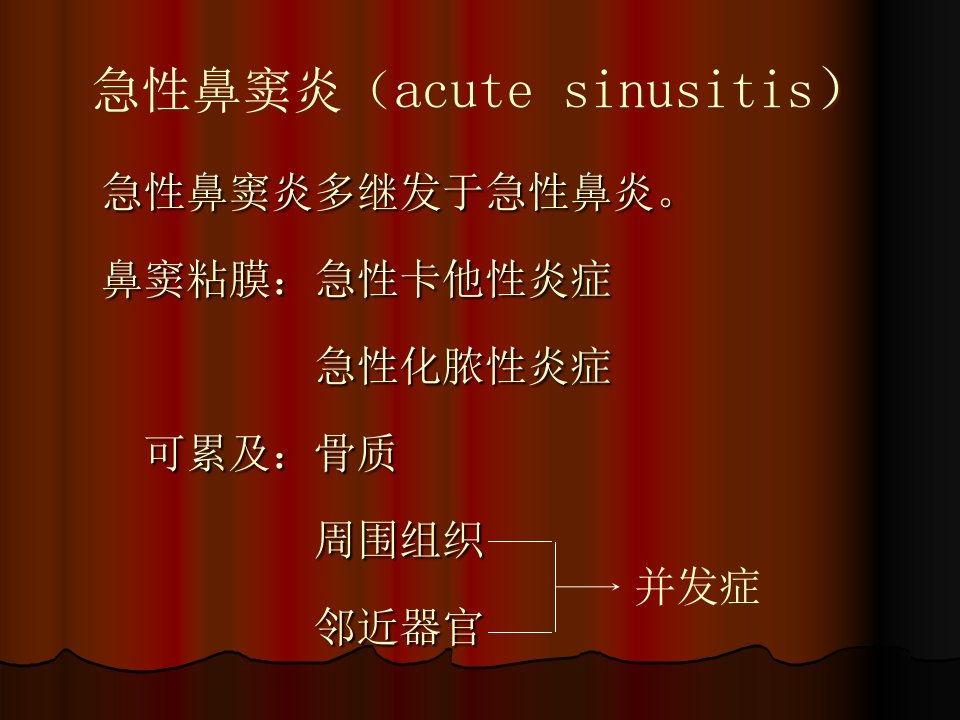 急性鼻窦炎（acute sinusitis）

急性鼻窦炎多继发于急性鼻炎。

鼻窦粘膜：急性卡他性炎症

急性化脓性炎症

可累及：骨质

周围组织

邻近器官

并发症